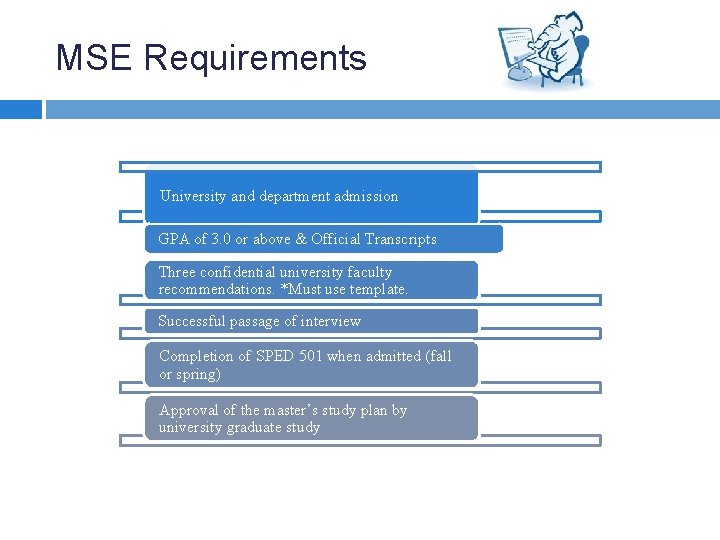 MSE Requirements

University and department admission

GPA of 3.0 or above & Official Transcripts

Three confidential university faculty recommendations. *Must use template.

Successful passage of interview

Completion of SPED 501 when admitted (fall or spring)

Approval of the master's study plan by university graduate study